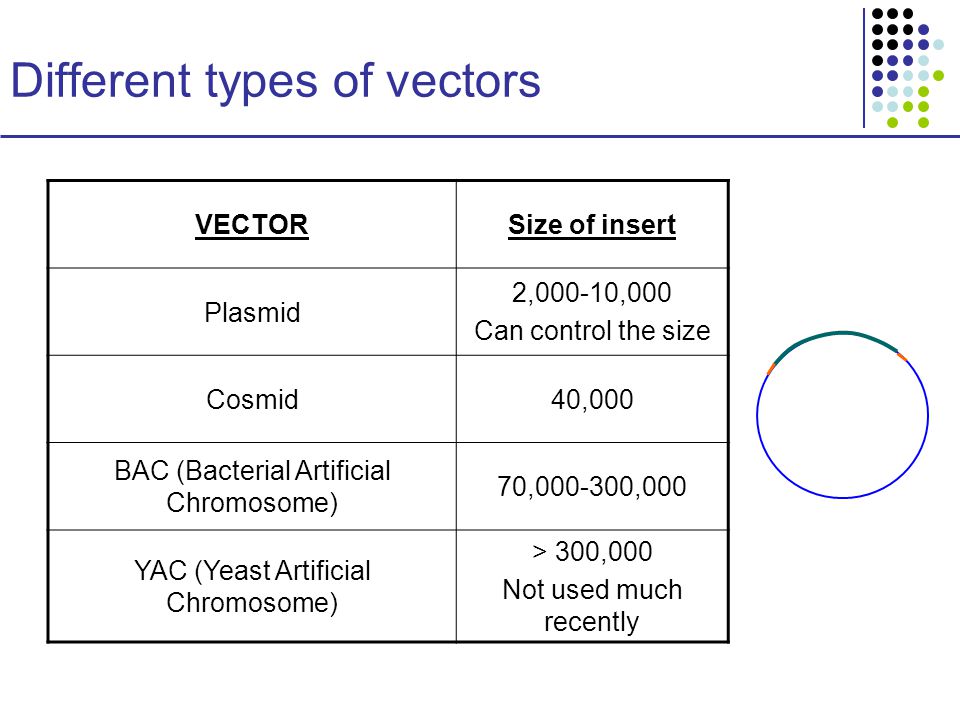 Different types of vectors

| VECTOR | Size of insert |
|---|---|
| Plasmid | 2,000-10,000 Can control the size |
| Cosmid | 40,000 |
| BAC (Bacterial Artificial Chromosome) | 70,000-300,000 |
| YAC (Yeast Artificial Chromosome) | > 300,000 Not used much recently |